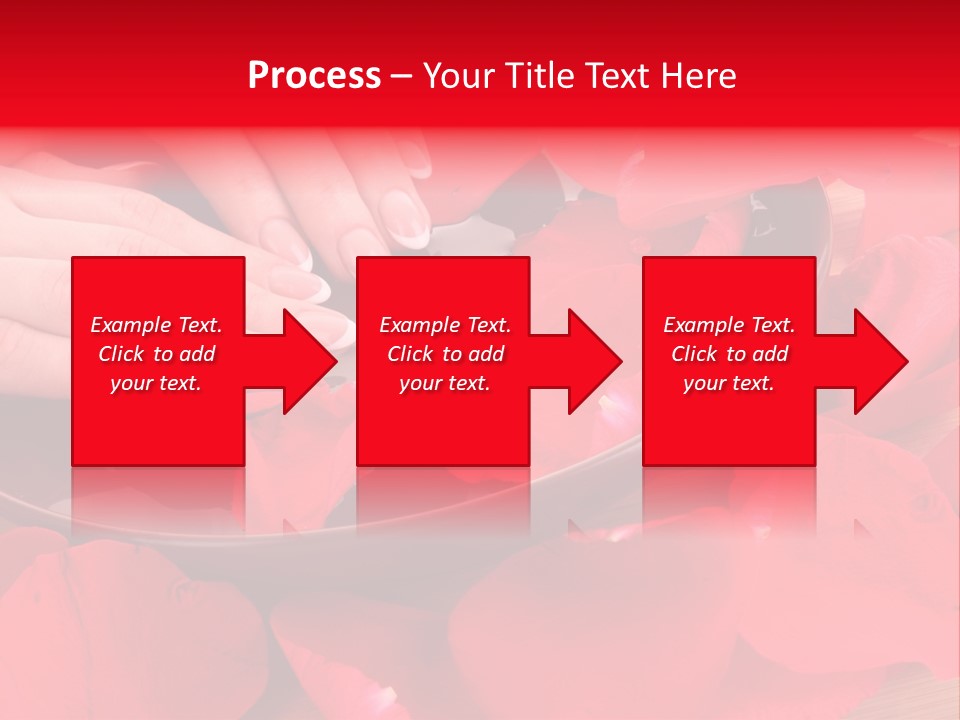 Process – Your Title Text Here

Example Text. Click to add your text.

Example Text. Click to add your text.

Example Text. Click to add your text.